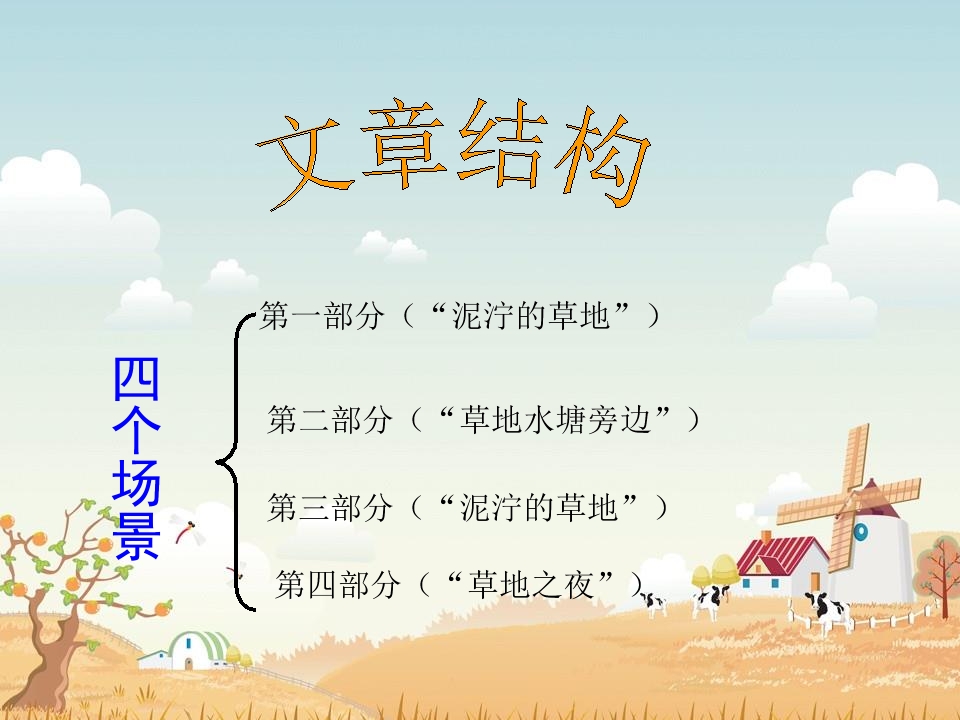 文章结构

四个场景

第一部分（“泥泞的草地”）

第二部分（“草地水塘旁边”）

第三部分（“泥泞的草地”）

第四部分（“草地之夜”）